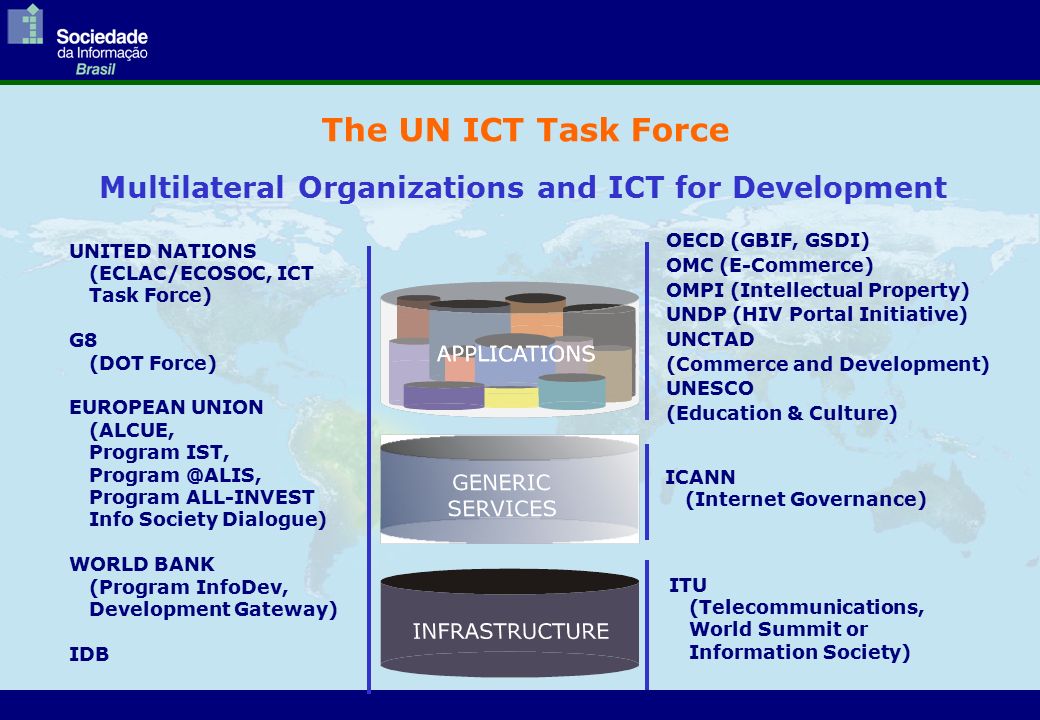 Sociedade da Informação Brasil

The UN ICT Task Force

Multilateral Organizations and ICT for Development

UNITED NATIONS
(ECLAC/ECOSOC, ICT Task Force)

G8
(DOT Force)

EUROPEAN UNION
(ALCUE,
Program IST,
Program @ALIS,
Program ALL-INVEST
Info Society Dialogue)

WORLD BANK
(Program InfoDev,
Development Gateway)

IDB

APPLICATIONS

GENERIC SERVICES

INFRASTRUCTURE

OECD (GBIF, GSDI)
OMC (E-Commerce)
OMPI (Intellectual Property)
UNDP (HIV Portal Initiative)
UNCTAD
(Commerce and Development)
UNESCO
(Education & Culture)

ICANN
(Internet Governance)

ITU
(Telecommunications,
World Summit or
Information Society)